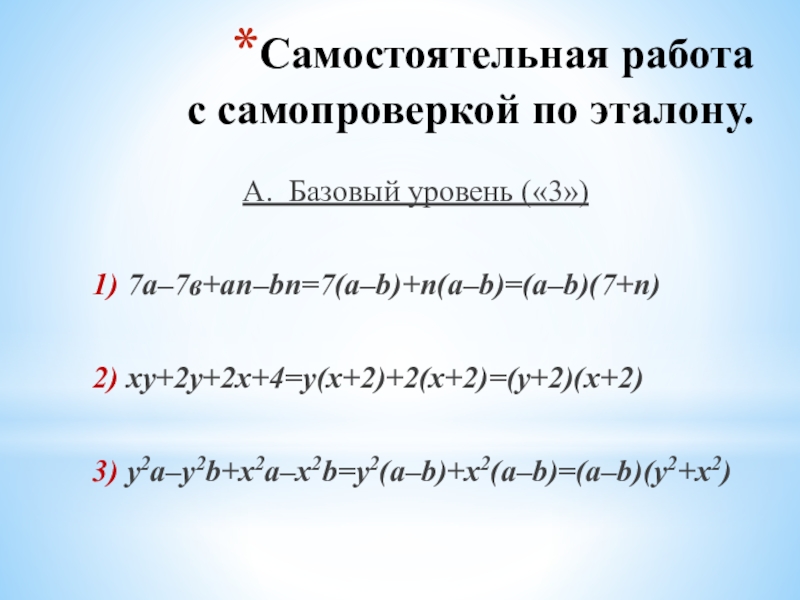 *Самостоятельная работа с самопроверкой по эталону.

А. Базовый уровень («3»)

1) $7a–7в+an–bn=7(a–b)+n(a–b)=(a–b)(7+n)$

2) $xy+2y+2x+4=y(x+2)+2(x+2)=(y+2)(x+2)$

3) $y^2a–y^2b+x^2a–x^2b=y^2(a–b)+x^2(a–b)=(a–b)(y^2+x^2)$